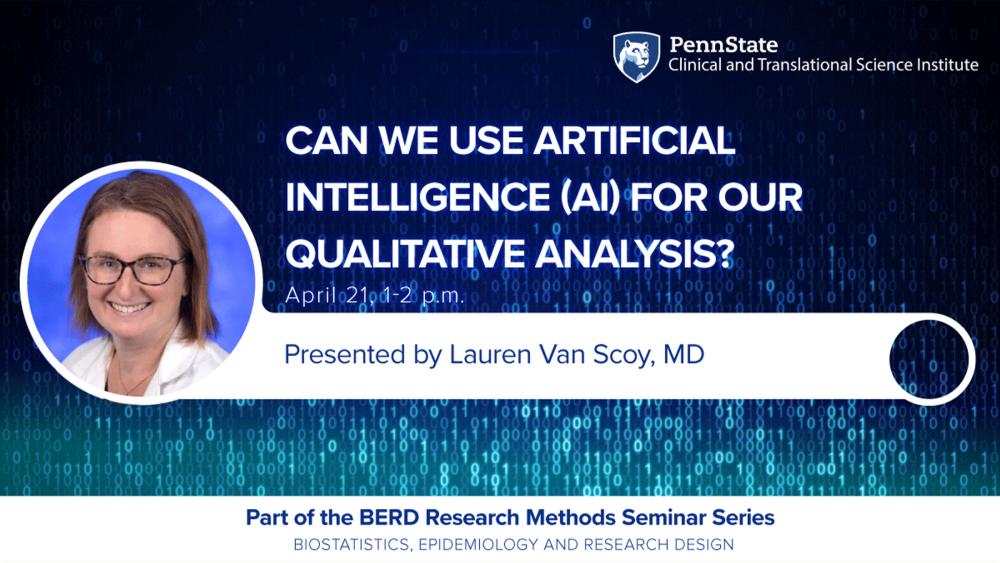 PennState
Clinical and Translational Science Institute

CAN WE USE ARTIFICIAL INTELLIGENCE (AI) FOR OUR QUALITATIVE ANALYSIS?

April 21, 1-2 p.m.

Presented by Lauren Van Scoy, MD

Part of the BERD Research Methods Seminar Series
BIOSTATISTICS, EPIDEMIOLOGY AND RESEARCH DESIGN